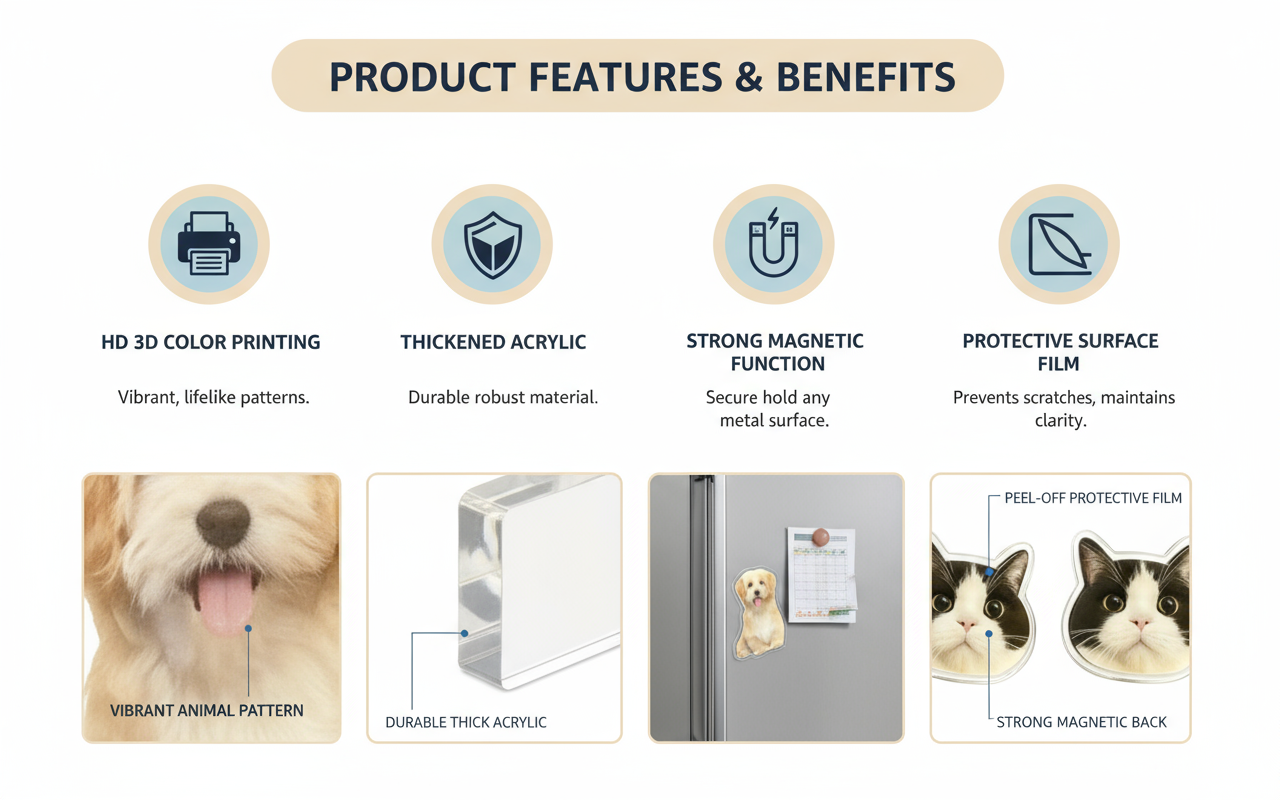 PRODUCT FEATURES & BENEFITS

HD 3D COLOR PRINTING

Vibrant, lifelike patterns.

THICKENED ACRYLIC

Durable robust material.

STRONG MAGNETIC FUNCTION

Secure hold any metal surface.

PROTECTIVE SURFACE FILM

Prevents scratches, maintains clarity.

VIBRANT ANIMAL PATTERN

DURABLE THICK ACRYLIC

PEEL-OFF PROTECTIVE FILM

STRONG MAGNETIC BACK